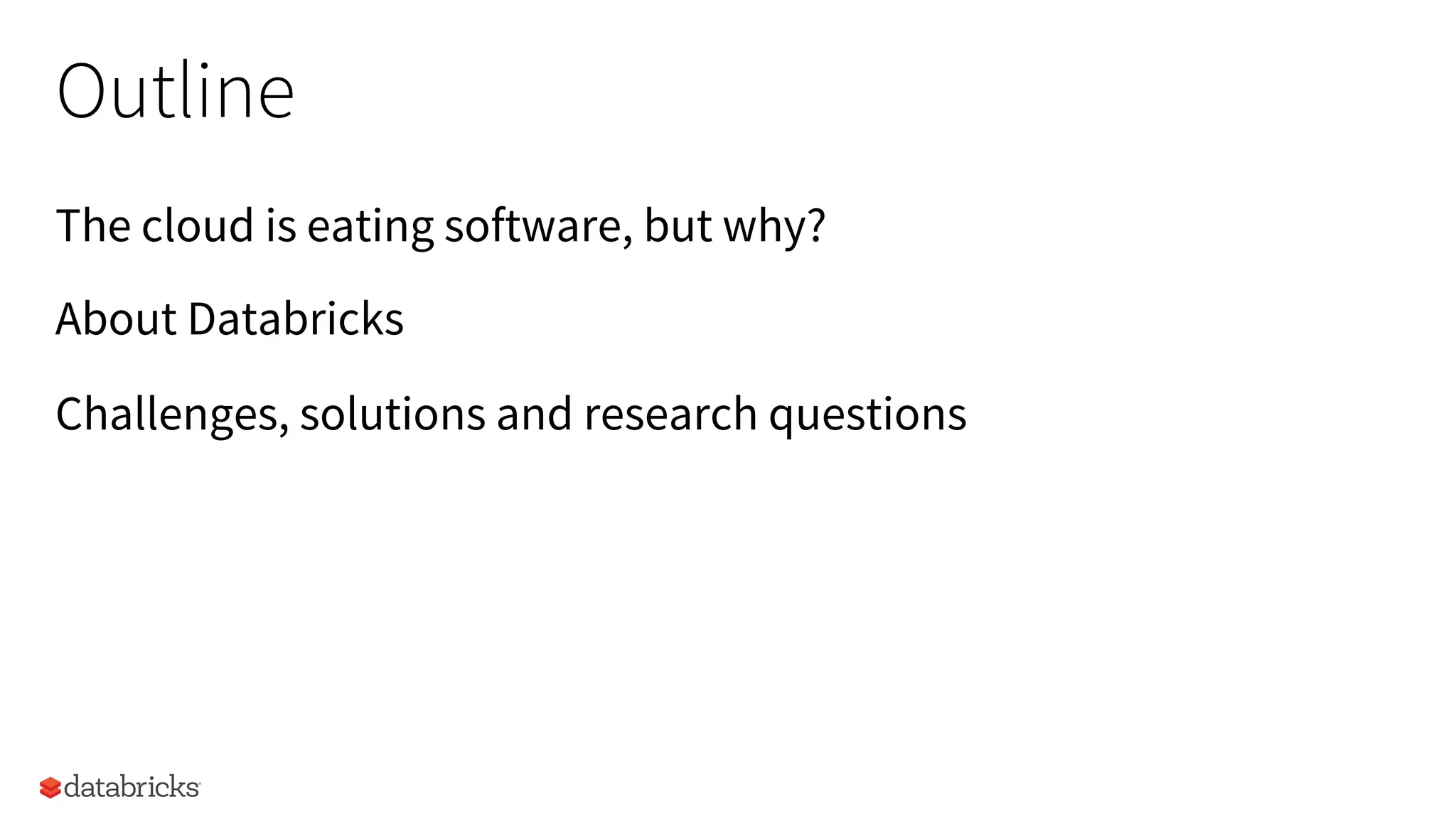 Outline

The cloud is eating software, but why?

About Databricks

Challenges, solutions and research questions

databricks